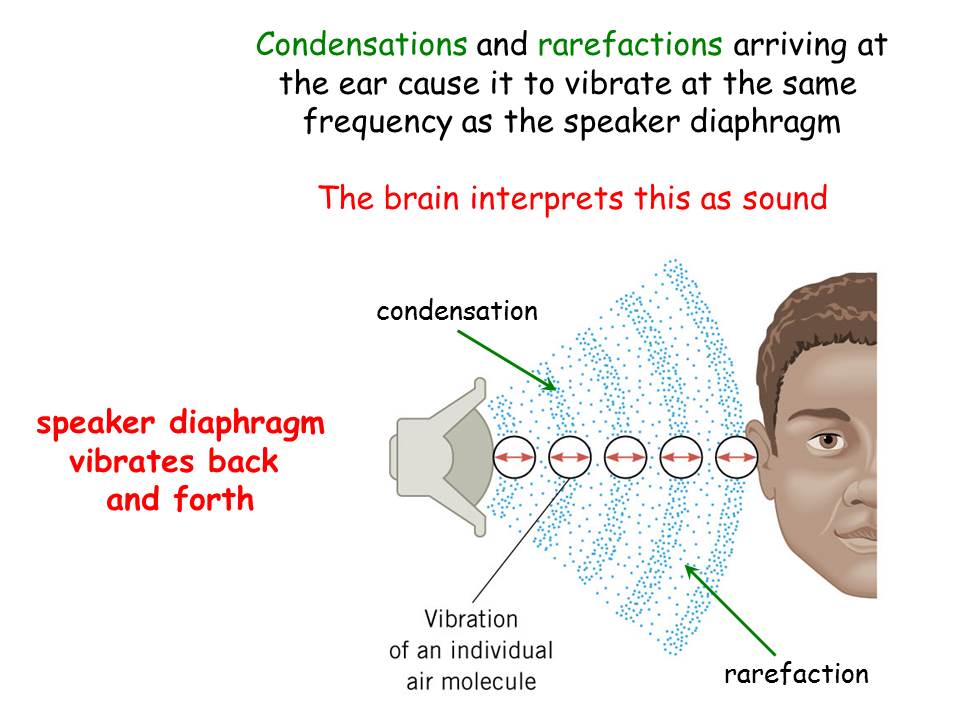 Condensations and rarefactions arriving at the ear cause it to vibrate at the same frequency as the speaker diaphragm

The brain interprets this as sound

condensation

speaker diaphragm vibrates back and forth

Vibration of an individual air molecule

rarefaction